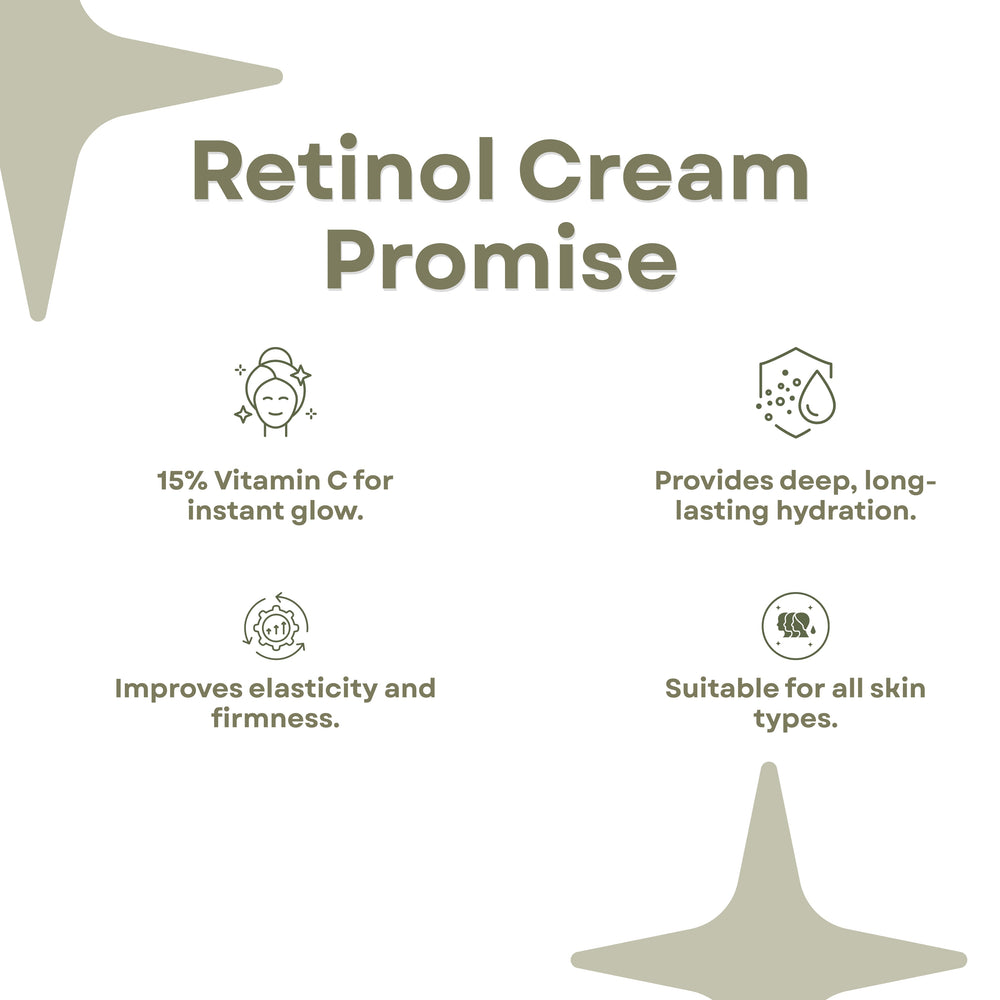 Retinol Cream Promise

15% Vitamin C for instant glow.

Provides deep, long-lasting hydration.

Improves elasticity and firmness.

Suitable for all skin types.